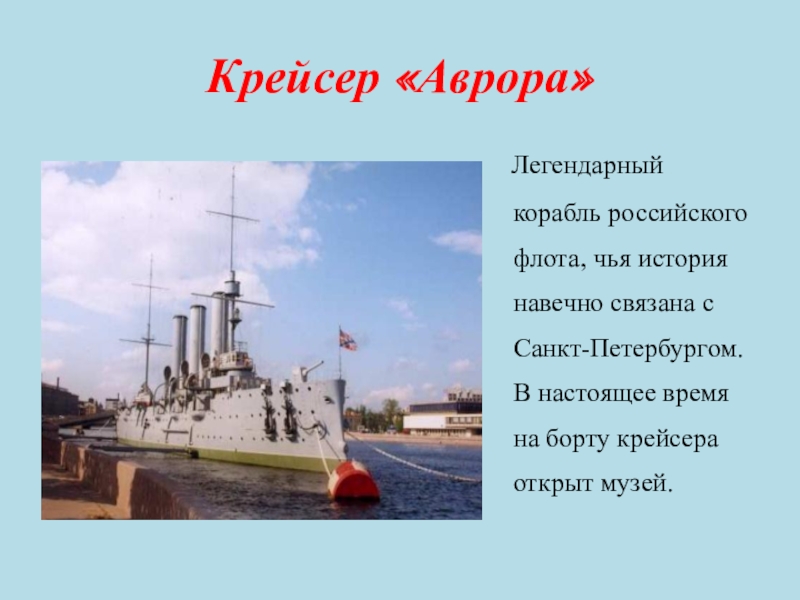 Крейсер «Аврора»

Легендарный корабль российского флота, чья история навечно связана с Санкт-Петербургом. В настоящее время на борту крейсера открыт музей.